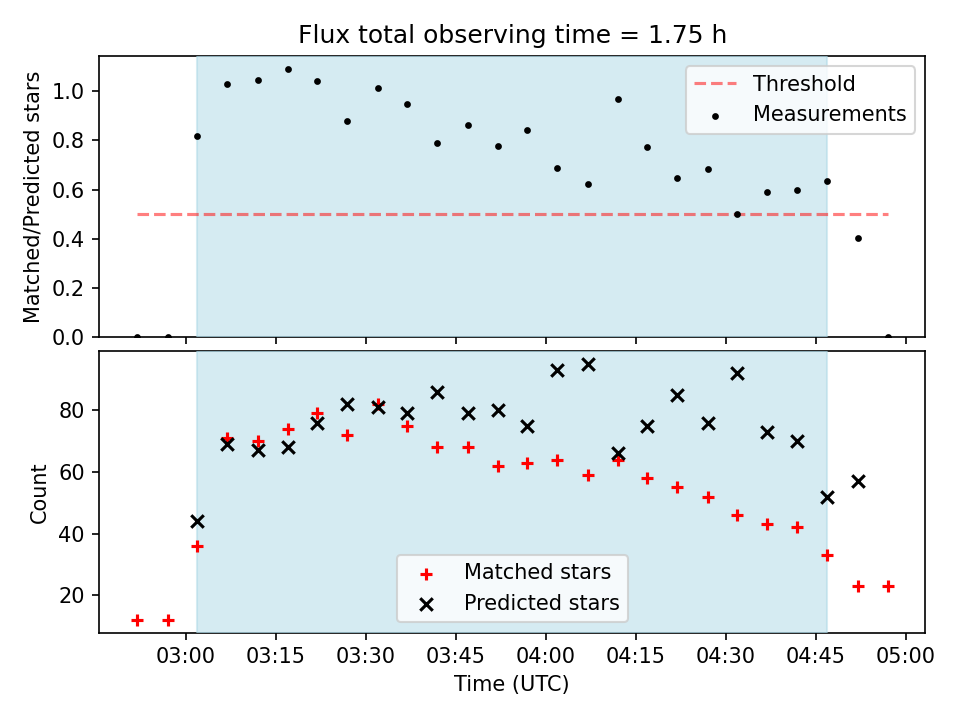 Flux total observing time = 1.75 h

Matched/Predicted stars

1.0
0.8
0.6
0.4
0.2
0.0

Threshold
Measurements

Count

80
60
40
20

Matched stars
Predicted stars

03:00 03:15 03:30 03:45 04:00 04:15 04:30 04:45 05:00
Time (UTC)